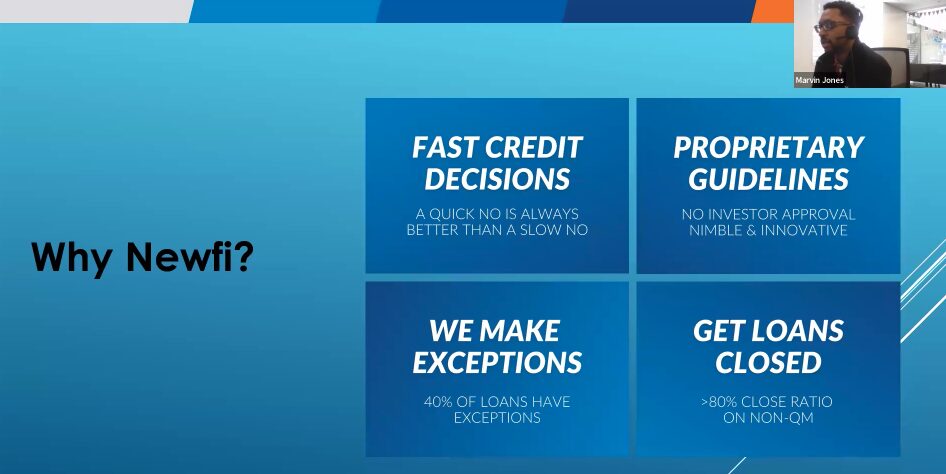 Marvin Jones

Why Newfi?

FAST CREDIT DECISIONS

A QUICK NO IS ALWAYS BETTER THAN A SLOW NO

PROPRIETARY GUIDELINES

NO INVESTOR APPROVAL NIMBLE & INNOVATIVE

WE MAKE EXCEPTIONS

40% OF LOANS HAVE EXCEPTIONS

GET LOANS CLOSED

>80% CLOSE RATIO ON NON-QM